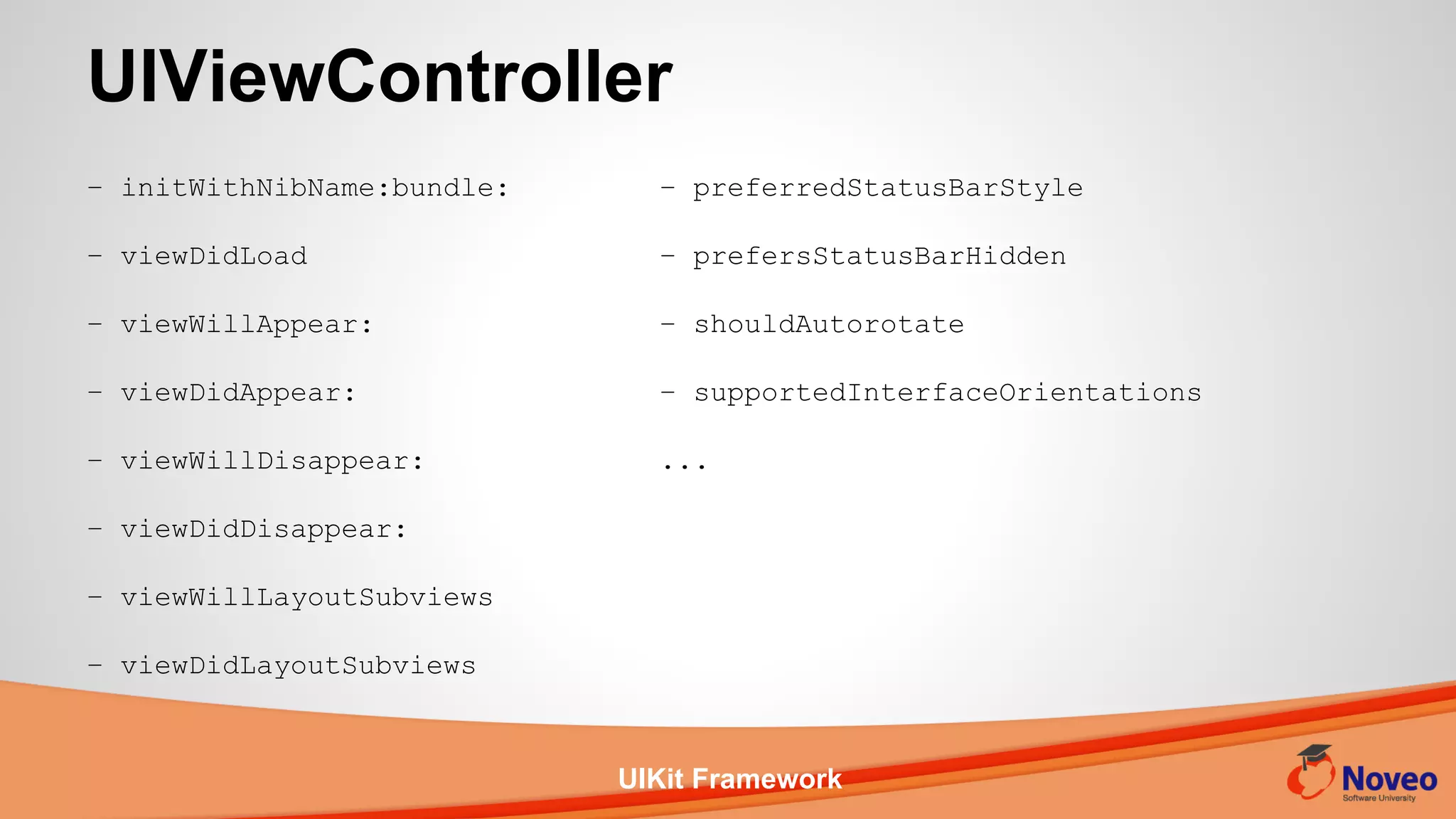 UIViewController

- initWithNibName:bundle:

- viewDidLoad

- viewWillAppear:

- viewDidAppear:

- viewWillDisappear:

- viewDidDisappear:

- viewWillLayoutSubviews

- viewDidLayoutSubviews

- preferredStatusBarStyle

- prefersStatusBarHidden

- shouldAutorotate

- supportedInterfaceOrientations

...

UIKit Framework

Noveo
Software University